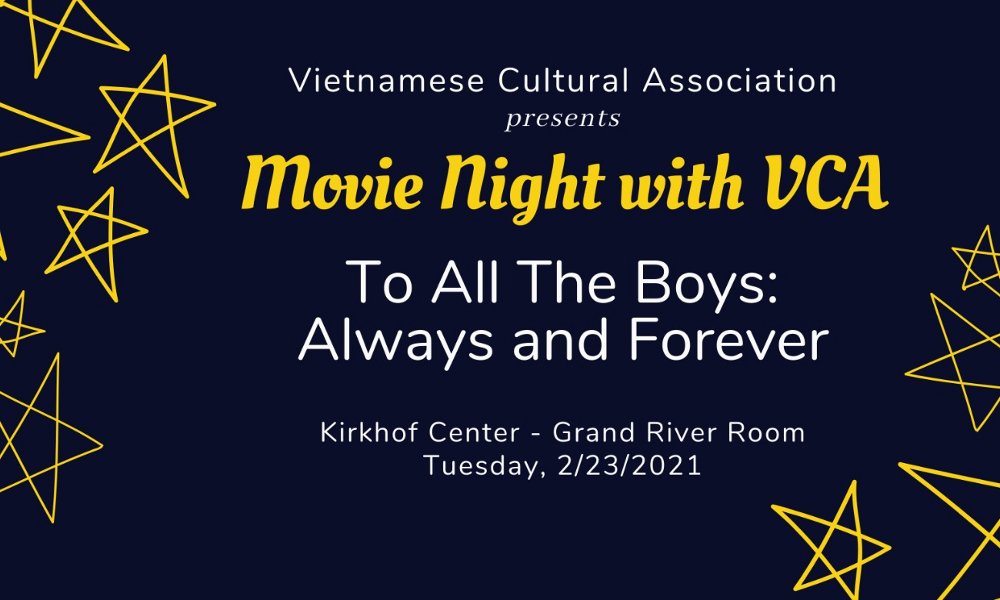 Vietnamese Cultural Association
presents
Movie Night with VCA

To All The Boys: Always and Forever

Kirkhof Center - Grand River Room
Tuesday, 2/23/2021